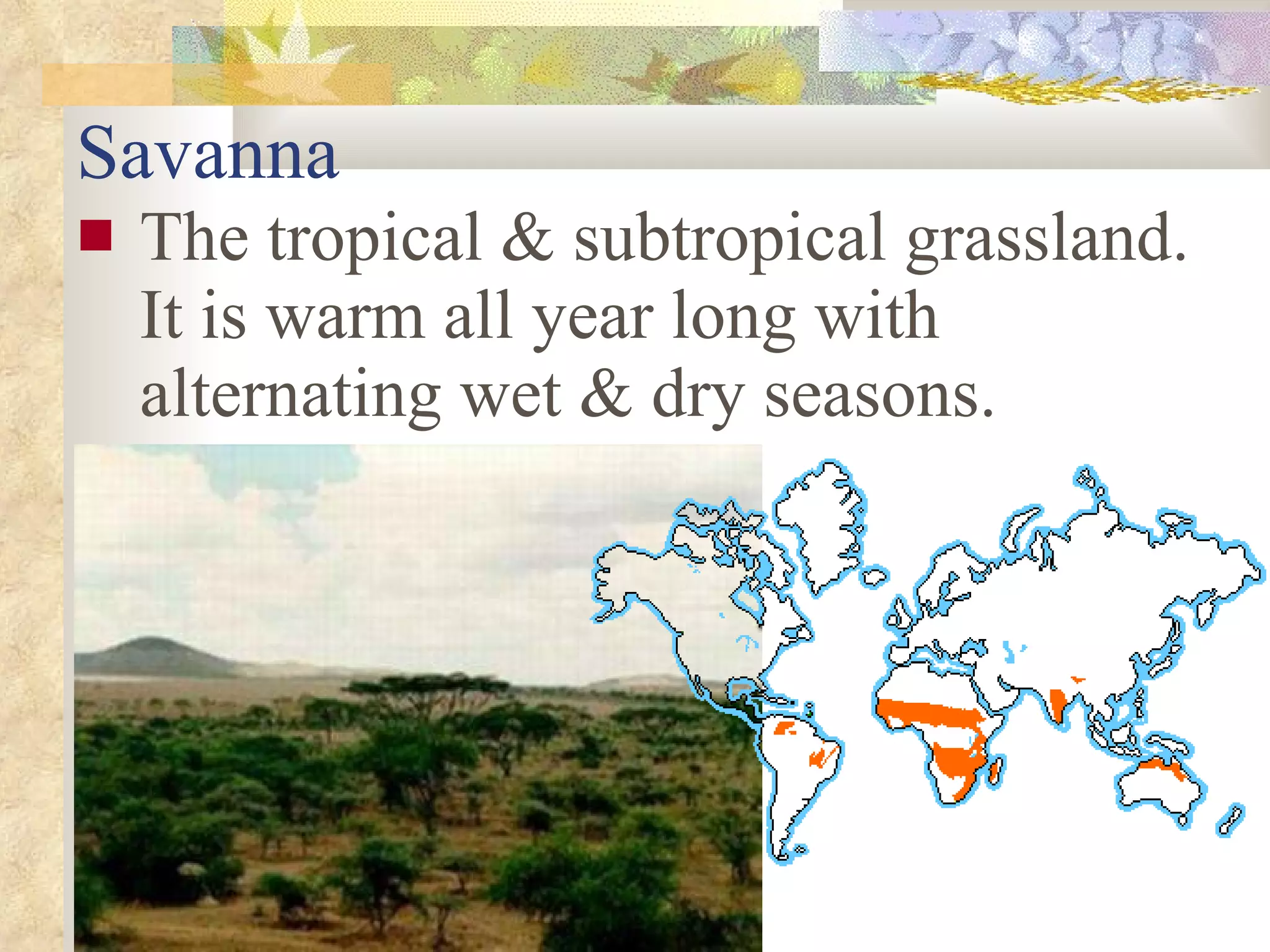 Savanna

The tropical & subtropical grassland. It is warm all year long with alternating wet & dry seasons.